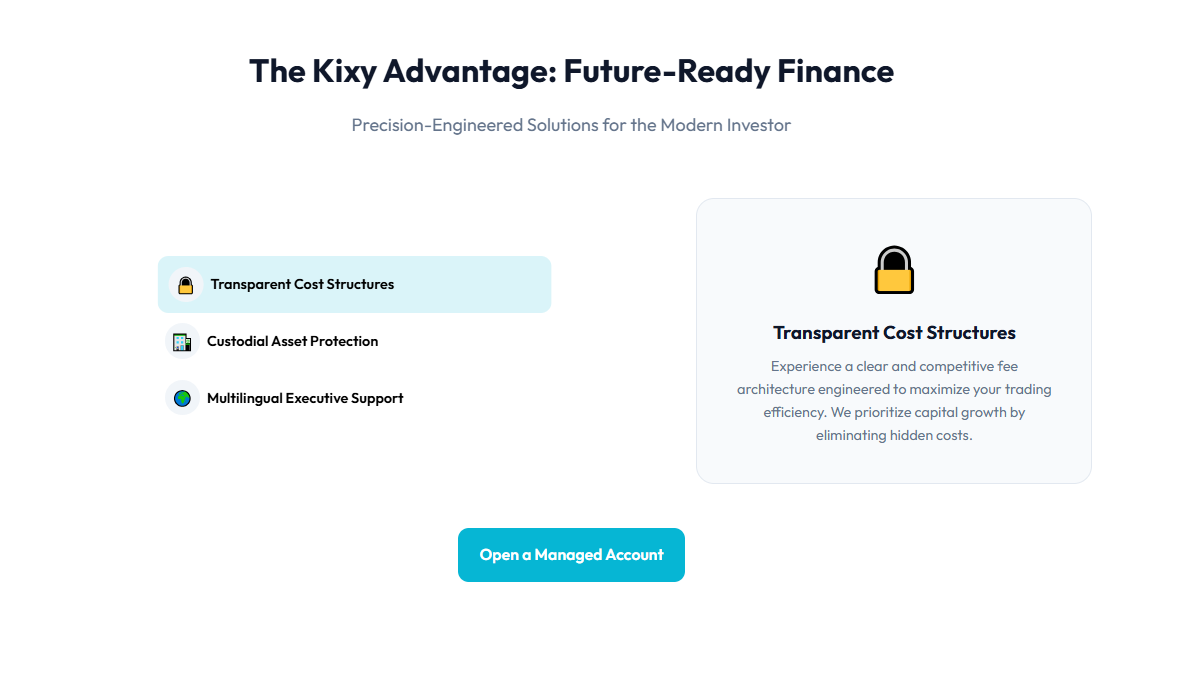 The Kixy Advantage: Future-Ready Finance

Precision-Engineered Solutions for the Modern Investor

Transparent Cost Structures

Custodial Asset Protection

Multilingual Executive Support

Transparent Cost Structures

Experience a clear and competitive fee architecture engineered to maximize your trading efficiency. We prioritize capital growth by eliminating hidden costs.

Open a Managed Account